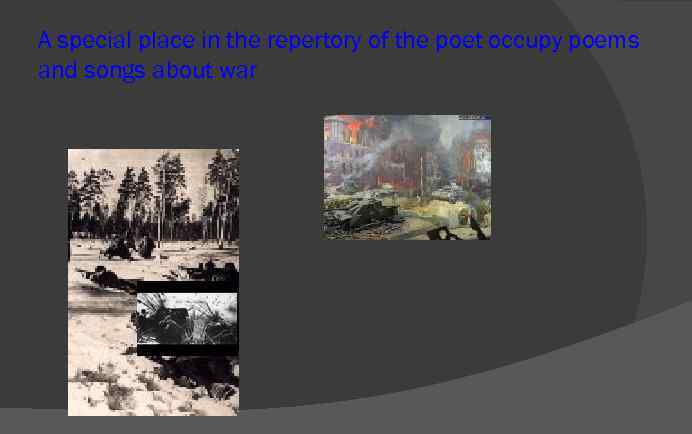 A special place in the repertory of the poet occupy poems and songs about war